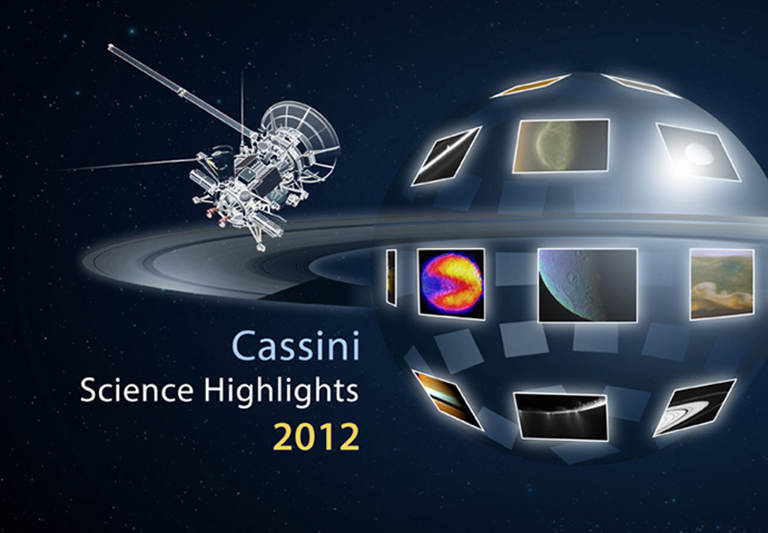 Cassini
Science Highlights
2012